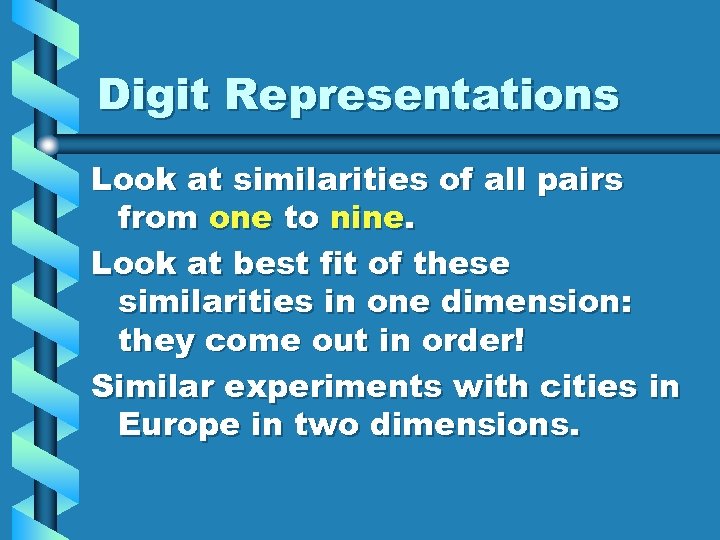 Digit Representations

Look at similarities of all pairs from one to nine.

Look at best fit of these similarities in one dimension: they come out in order!

Similar experiments with cities in Europe in two dimensions.